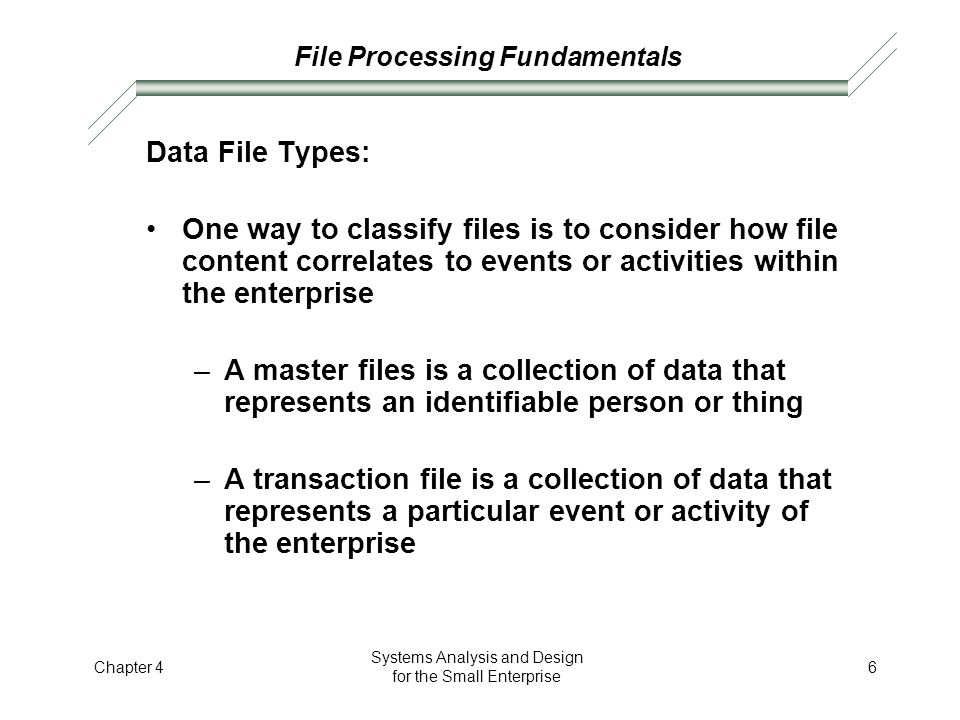 File Processing Fundamentals

Data File Types:

• One way to classify files is to consider how file content correlates to events or activities within the enterprise

– A master files is a collection of data that represents an identifiable person or thing

– A transaction file is a collection of data that represents a particular event or activity of the enterprise

Chapter 4

Systems Analysis and Design for the Small Enterprise

6